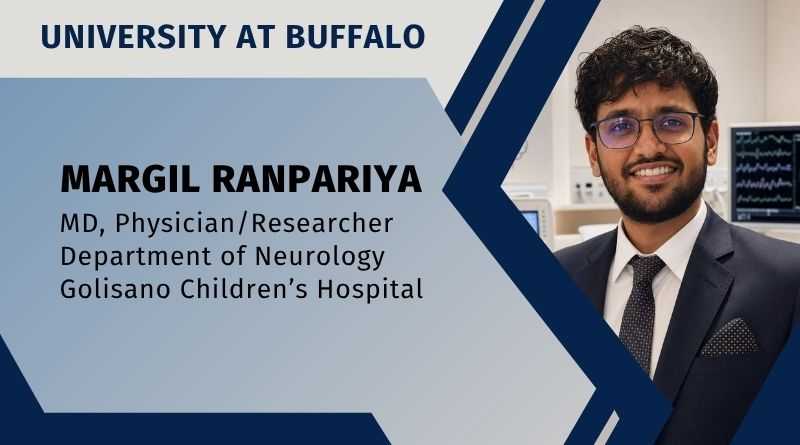 UNIVERSITY AT BUFFALO

MARGIL RANPARIYA

MD, Physician/Researcher
Department of Neurology
Golisano Children's Hospital